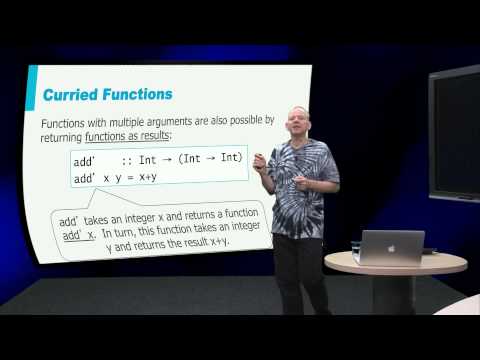 Curried Functions

Functions with multiple arguments are also possible by returning functions as results:

add' :: Int → (Int → Int)
add' x y = x+y

add' takes an integer x and returns a function add' x. In turn, this function takes an integer y and returns the result x+y.